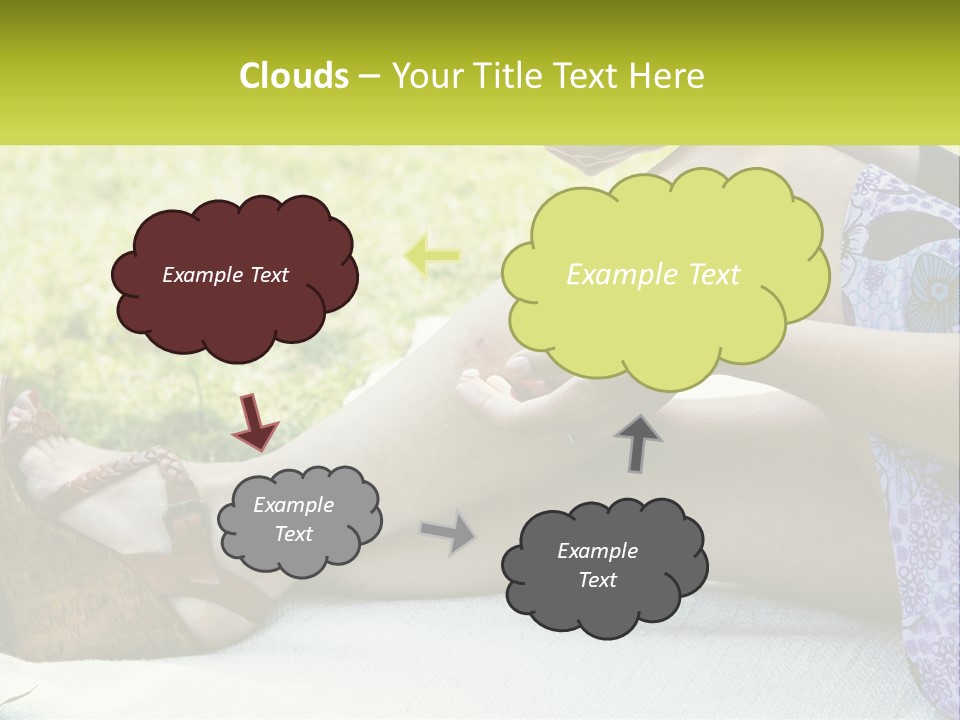 Clouds – Your Title Text Here

Example Text

Example Text

Example Text

Example Text